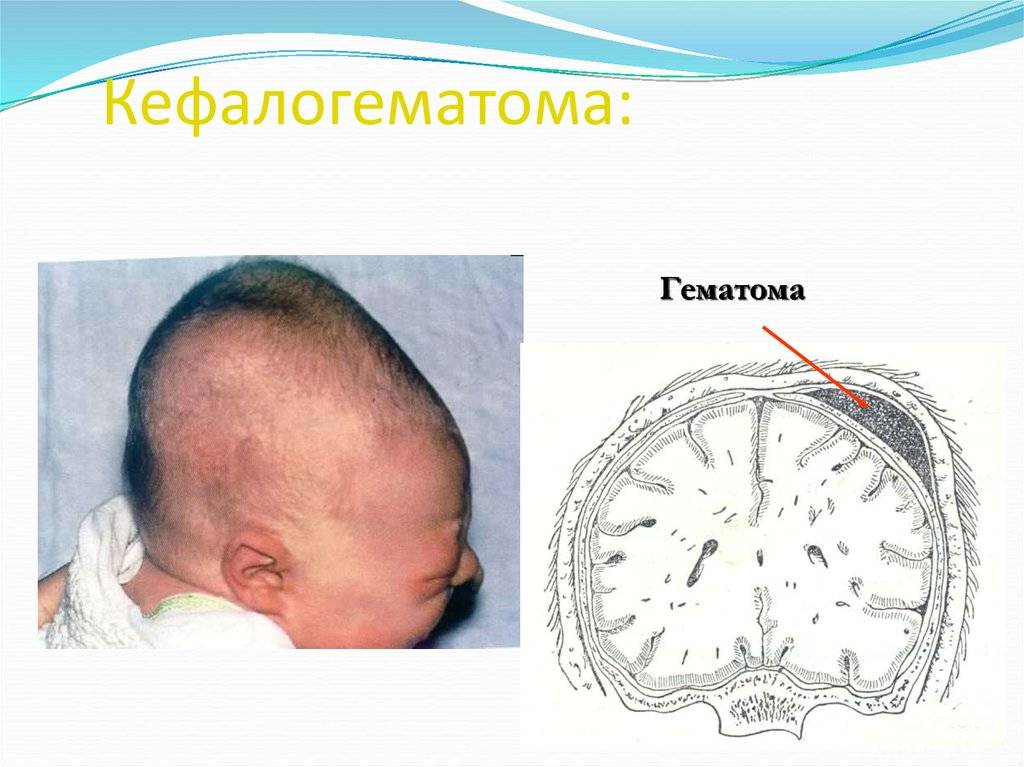 Кефалогематома:

Гематома